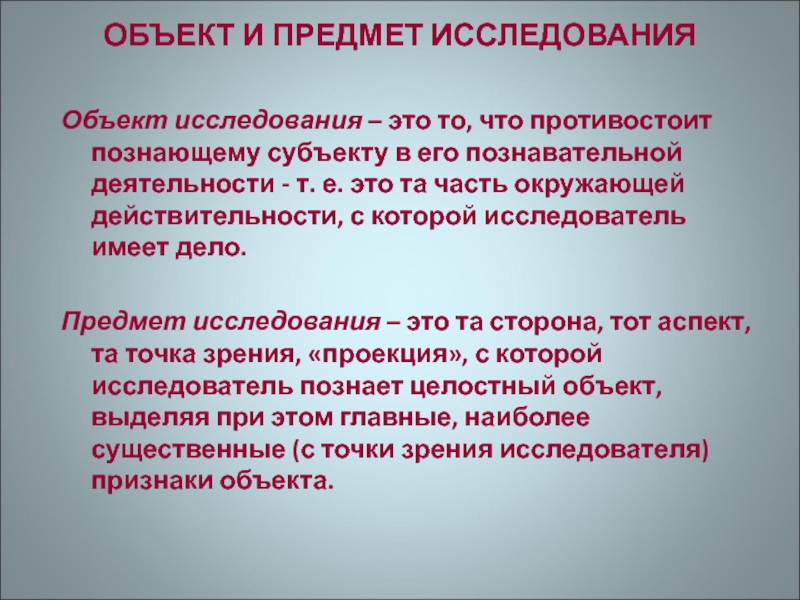 ОБЪЕКТ И ПРЕДМЕТ ИССЛЕДОВАНИЯ

Объект исследования – это то, что противостоит познающему субъекту в его познавательной деятельности - т. е. это та часть окружающей действительности, с которой исследователь имеет дело.

Предмет исследования – это та сторона, тот аспект, та точка зрения, «проекция», с которой исследователь познает целостный объект, выделяя при этом главные, наиболее существенные (с точки зрения исследователя) признаки объекта.